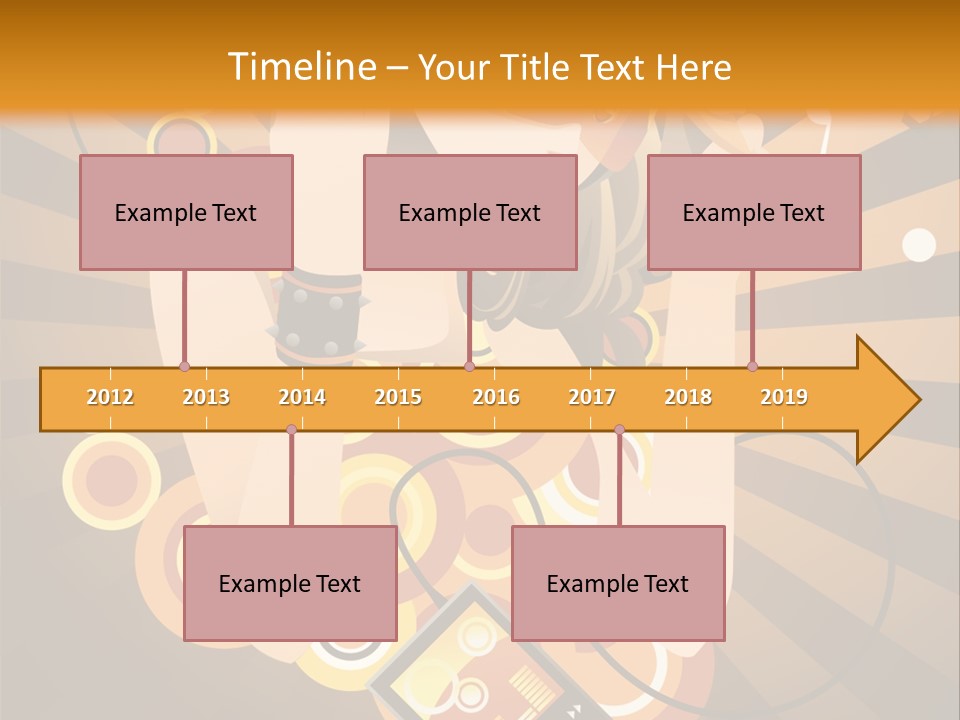 Timeline – Your Title Text Here

Example Text

Example Text

Example Text

2012 2013 2014 2015 2016 2017 2018 2019

Example Text

Example Text